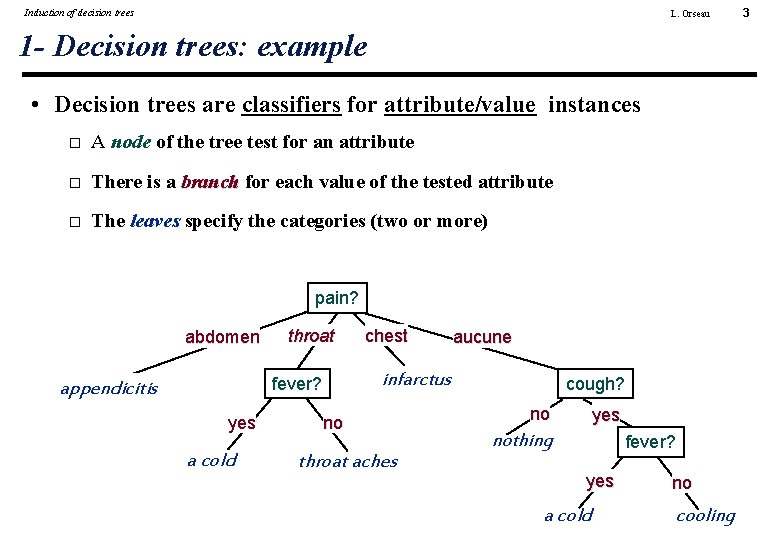 Induction of decision trees

L. Orseau

3

1- Decision trees: example

• Decision trees are classifiers for attribute/value instances

□ A node of the tree test for an attribute

□ There is a branch for each value of the tested attribute

□ The leaves specify the categories (two or more)

pain?

abdomen

throat

chest

aucune

appendicitis

fever?

infarctus

cough?

yes

no

no

yes

a cold

throat aches

nothing

fever?

yes

no

a cold

cooling